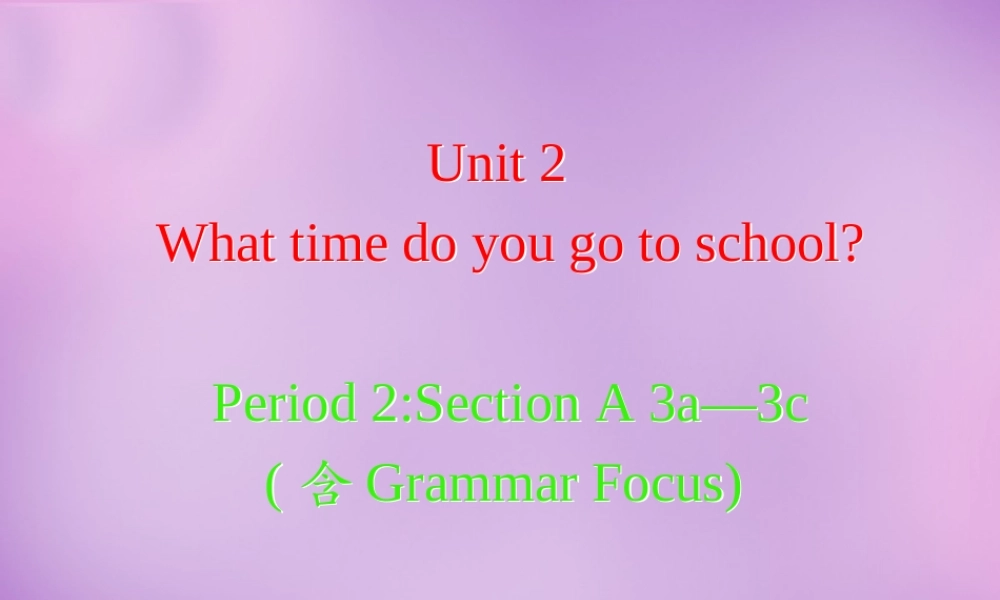 Unit 2
What time do you go to school?

Period 2:Section A 3a—3c
( 含 Grammar Focus)